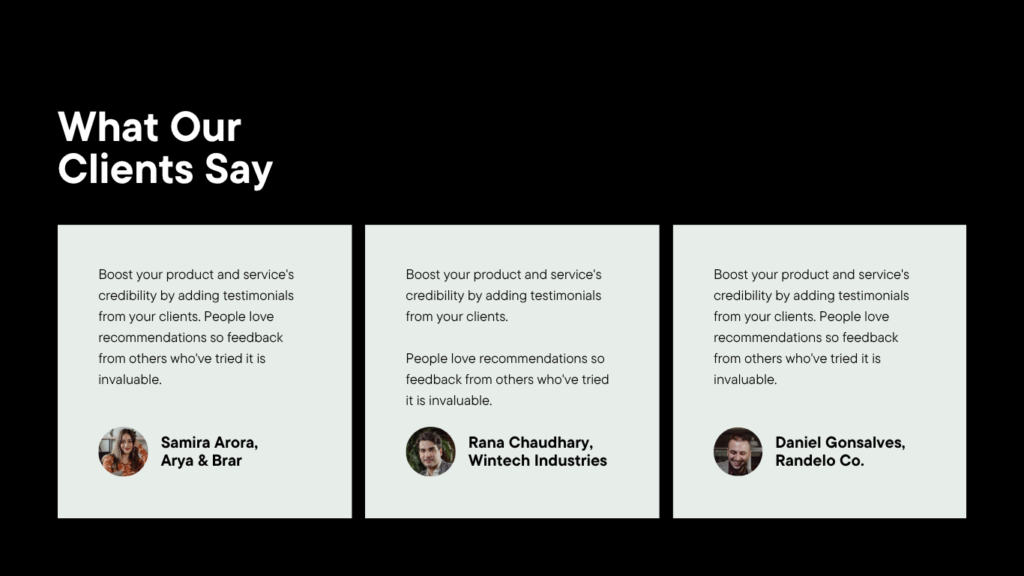 What Our Clients Say

Boost your product and service's credibility by adding testimonials from your clients. People love recommendations so feedback from others who've tried it is invaluable.

Samira Arora, Arya & Brar

Boost your product and service's credibility by adding testimonials from your clients.

People love recommendations so feedback from others who've tried it is invaluable.

Rana Chaudhary, Wintech Industries

Boost your product and service's credibility by adding testimonials from your clients. People love recommendations so feedback from others who've tried it is invaluable.

Daniel Gonsalves, Randelo Co.